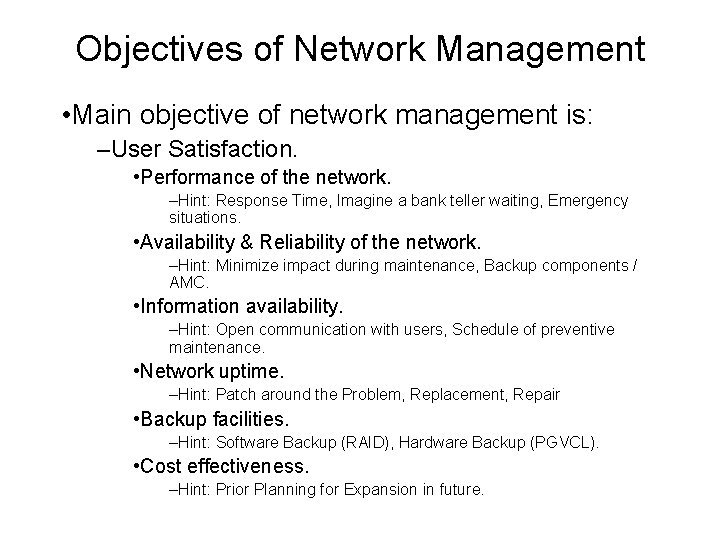 Objectives of Network Management

•Main objective of network management is:

–User Satisfaction.

•Performance of the network.

–Hint: Response Time, Imagine a bank teller waiting, Emergency situations.

•Availability & Reliability of the network.

–Hint: Minimize impact during maintenance, Backup components / AMC.

•Information availability.

–Hint: Open communication with users, Schedule of preventive maintenance.

•Network uptime.

–Hint: Patch around the Problem, Replacement, Repair

•Backup facilities.

–Hint: Software Backup (RAID), Hardware Backup (PGVCL).

•Cost effectiveness.

–Hint: Prior Planning for Expansion in future.